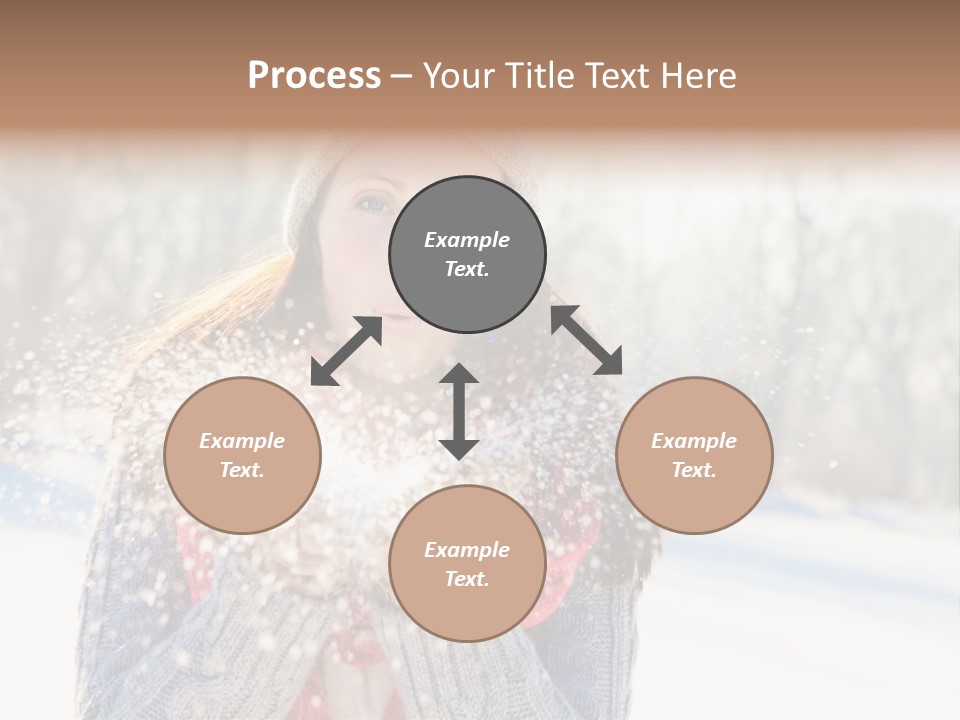 Process – Your Title Text Here

Example Text.

Example Text.

Example Text.

Example Text.